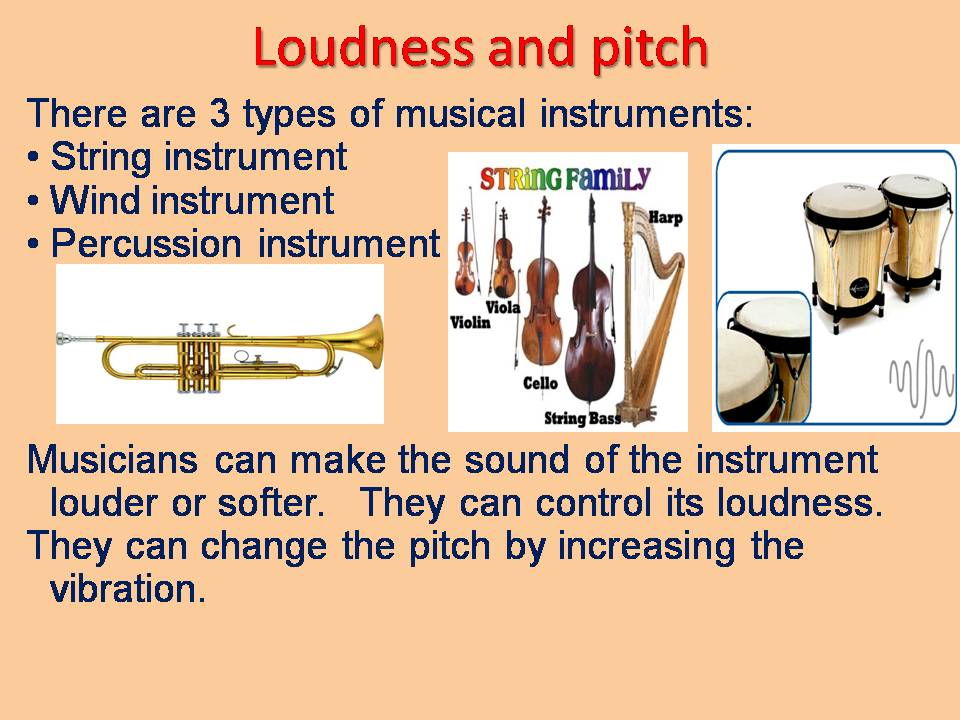 Loudness and pitch

There are 3 types of musical instruments:
• String instrument
• Wind instrument
• Percussion instrument

STRING FAMILY
Harp
Viola
Violin
Cello
String Bass

Musicians can make the sound of the instrument louder or softer. They can control its loudness.
They can change the pitch by increasing the vibration.